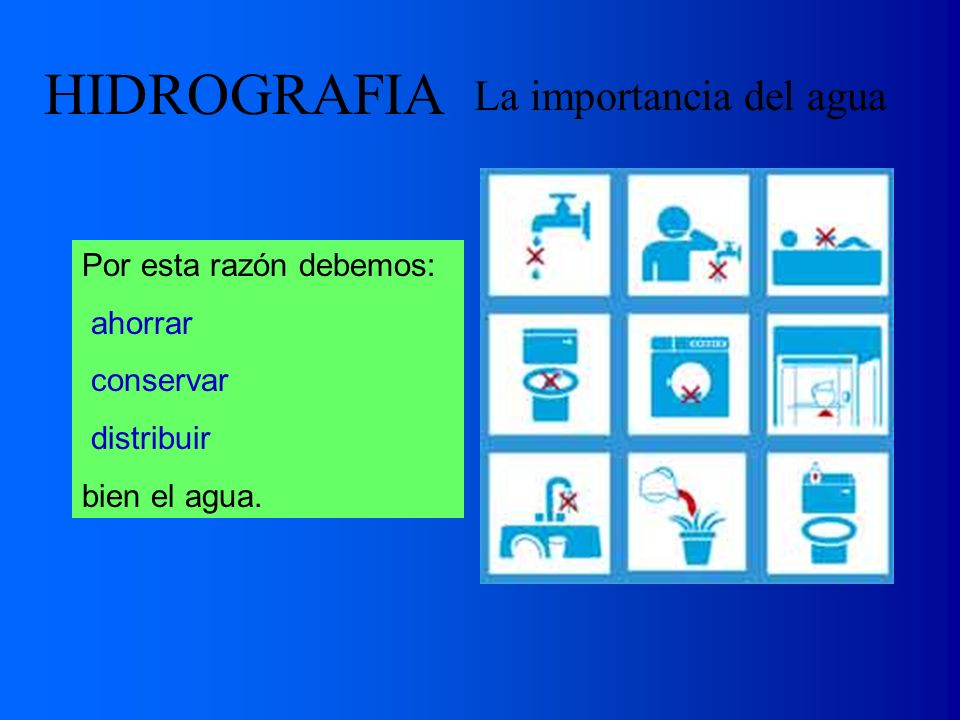 HIDROGRAFIA La importancia del agua

Por esta razón debemos:

ahorrar

conservar

distribuir

bien el agua.